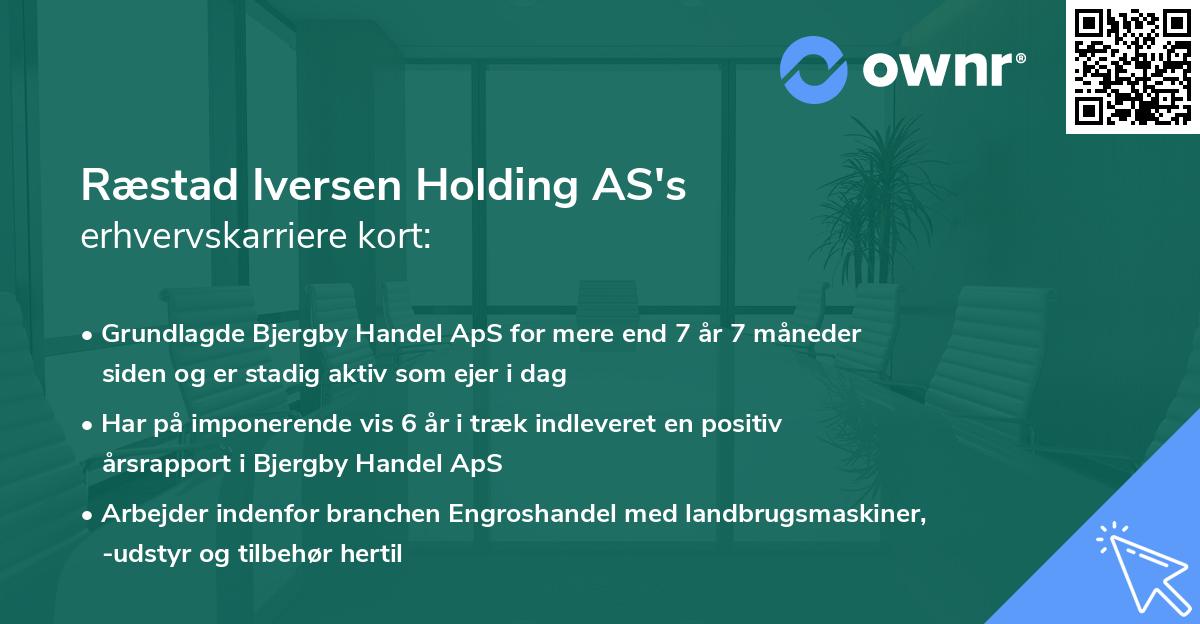 ownr®

Ræstad Iversen Holding AS's erhvervskarriere kort:

• Grundlagde Bjergby Handel ApS for mere end 7 år 7 måneder siden og er stadig aktiv som ejer i dag

• Har på imponerende vis 6 år i træk indleveret en positiv årsrapport i Bjergby Handel ApS

• Arbejder indenfor branchen Engroshandel med landbrugsmaskiner, -udstyr og tilbehør hertil